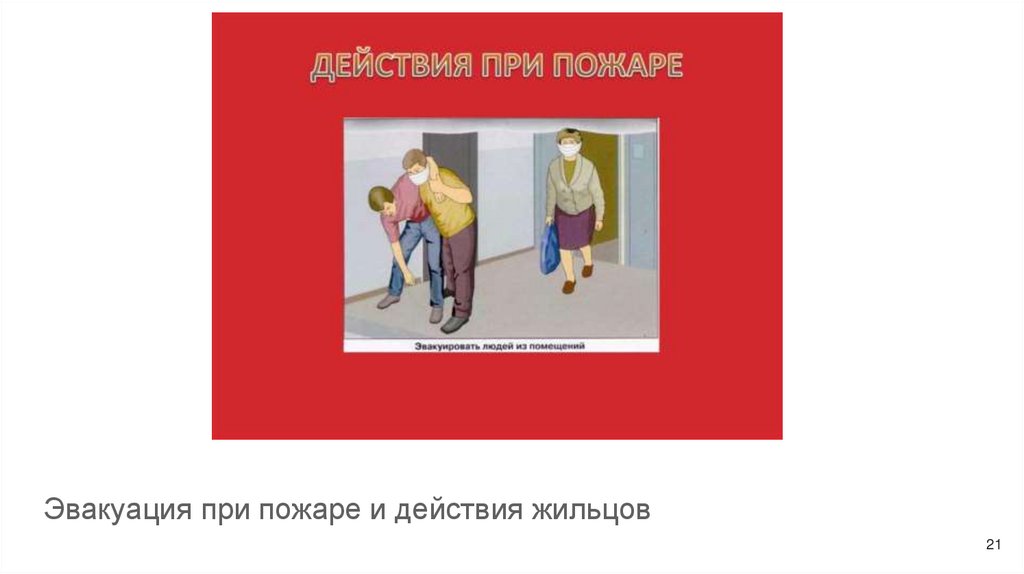 ДЕЙСТВИЯ ПРИ ПОЖАРЕ

Эвакуировать людей из помещений

Эвакуация при пожаре и действия жильцов

21